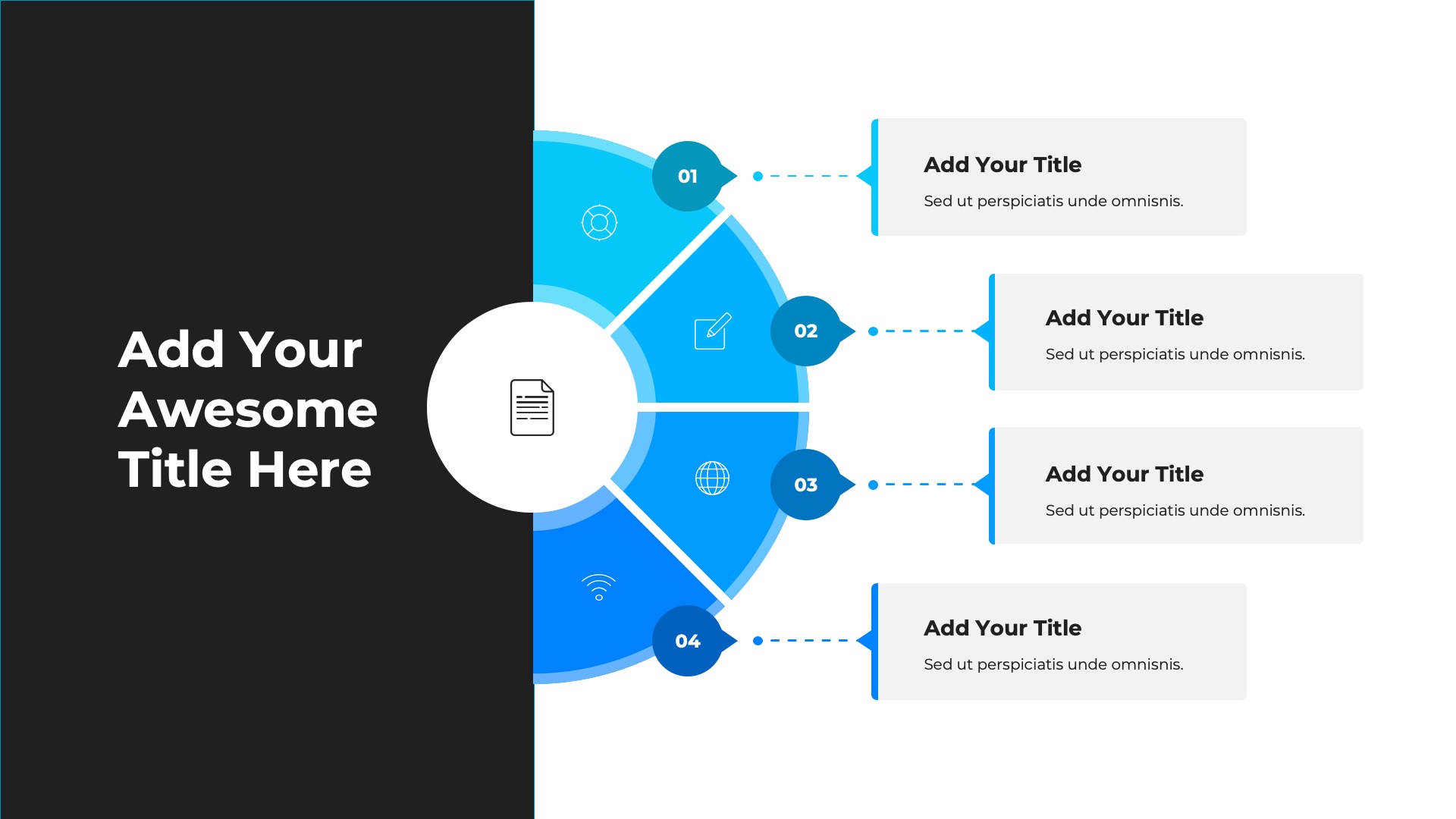 Add Your Awesome Title Here

01

Add Your Title

Sed ut perspiciatis unde omnisnis.

02

Add Your Title

Sed ut perspiciatis unde omnisnis.

03

Add Your Title

Sed ut perspiciatis unde omnisnis.

04

Add Your Title

Sed ut perspiciatis unde omnisnis.